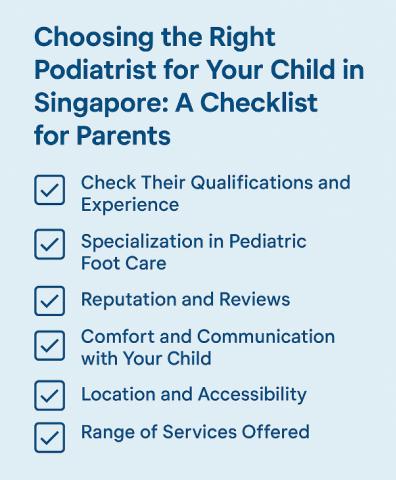 Choosing the Right Podiatrist for Your Child in Singapore: A Checklist for Parents

Check Their Qualifications and Experience

Specialization in Pediatric Foot Care

Reputation and Reviews

Comfort and Communication with Your Child

Location and Accessibility

Range of Services Offered